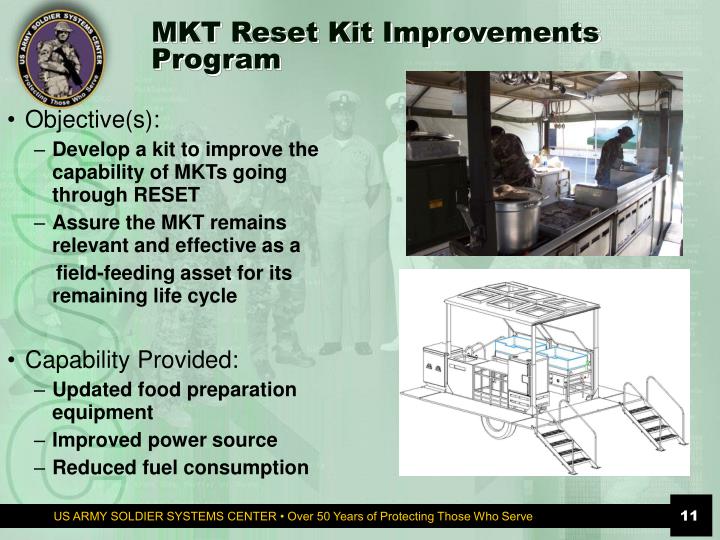 US ARMY SOLDIER SYSTEMS CENTER
Protecting Those Who Serve

MKT Reset Kit Improvements Program

• Objective(s):
– Develop a kit to improve the capability of MKTs going through RESET
– Assure the MKT remains relevant and effective as a field-feeding asset for its remaining life cycle

• Capability Provided:
– Updated food preparation equipment
– Improved power source
– Reduced fuel consumption

US ARMY SOLDIER SYSTEMS CENTER • Over 50 Years of Protecting Those Who Serve

11